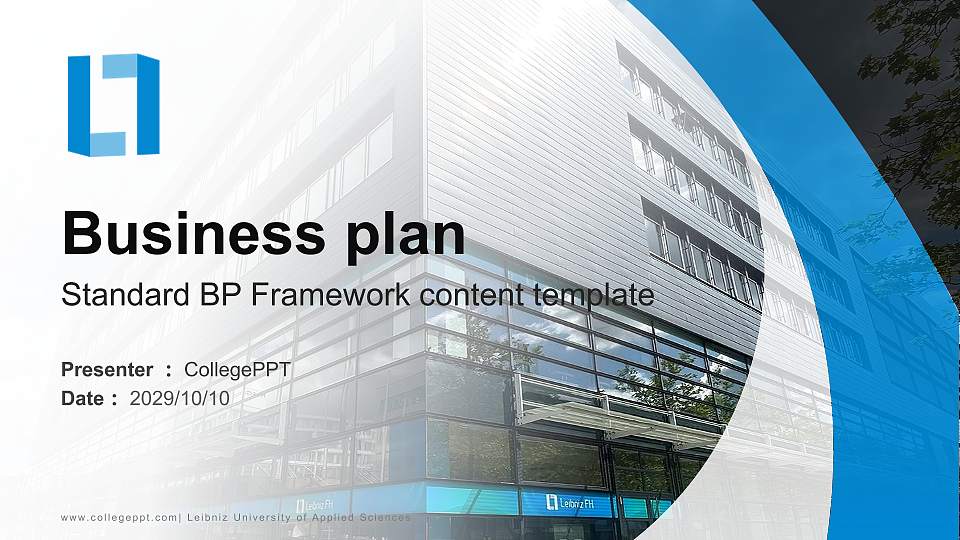 Business plan

Standard BP Framework content template

Presenter : CollegePPT
Date : 2029/10/10

Leibniz FH

www.collegeppt.com| Leibniz University of Applied Sciences